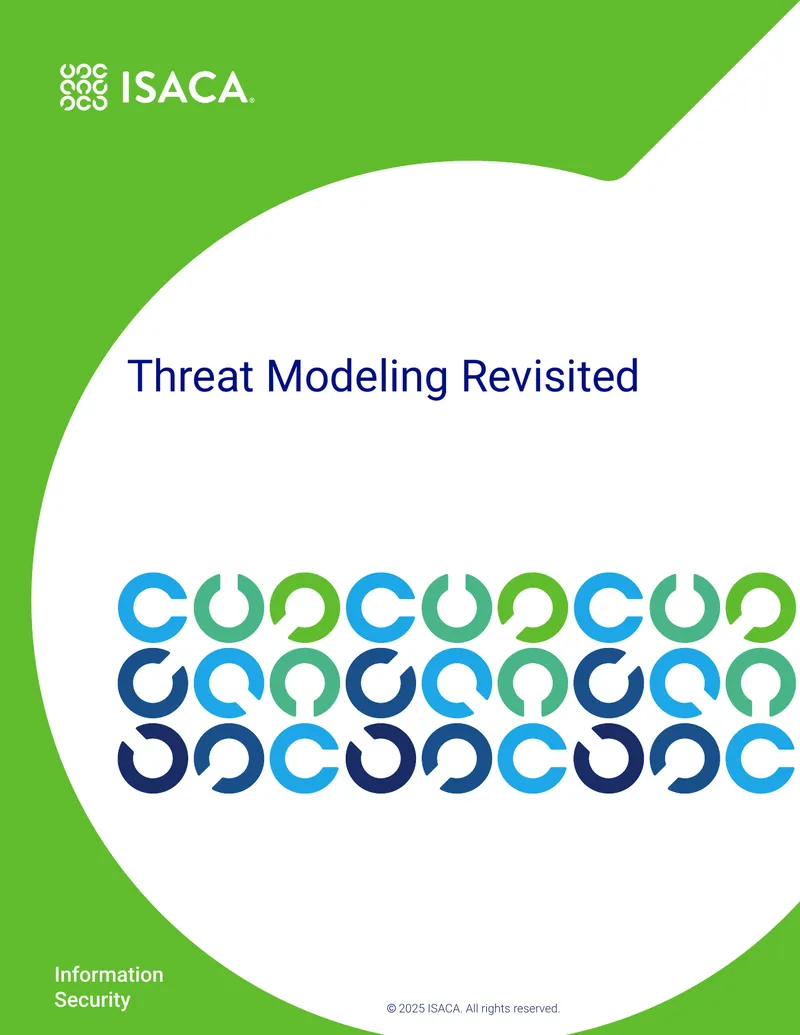 ISACA®

Threat Modeling Revisited

Information Security

© 2025 ISACA. All rights reserved.